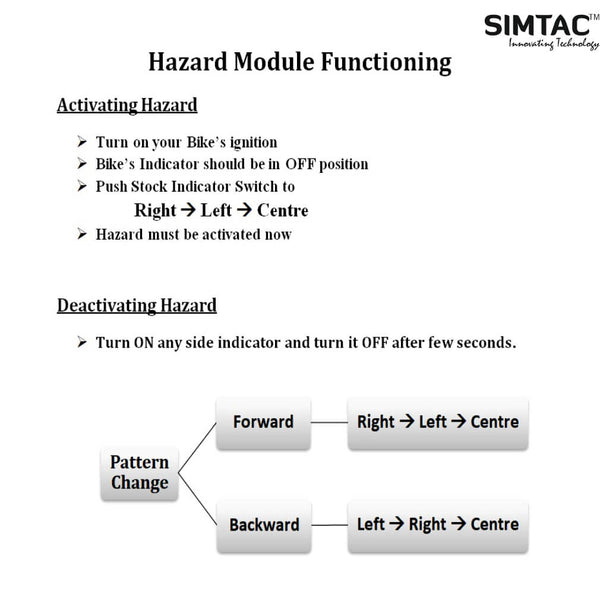 SIMTAC™
Innovating Technology

Hazard Module Functioning

Activating Hazard

➢ Turn on your Bike's ignition
➢ Bike's Indicator should be in OFF position
➢ Push Stock Indicator Switch to
Right → Left → Centre
➢ Hazard must be activated now

Deactivating Hazard

➢ Turn ON any side indicator and turn it OFF after few seconds.

Pattern Change

Forward

Right → Left → Centre

Backward

Left → Right → Centre